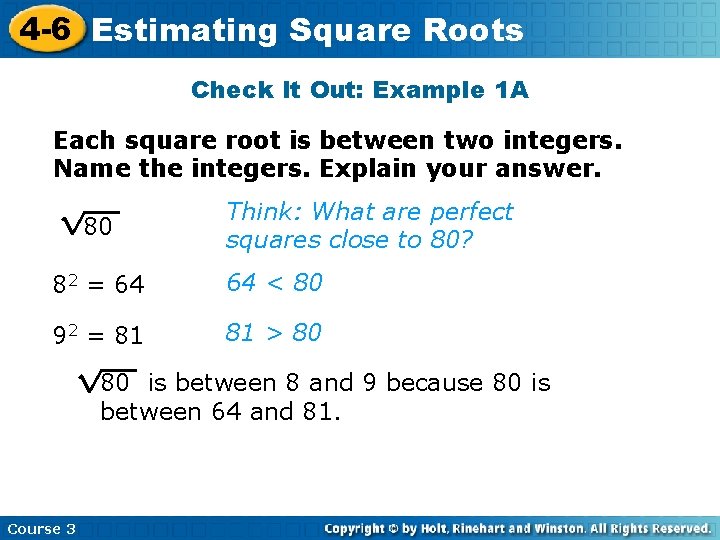 4-6 Estimating Square Roots

Check It Out: Example 1A

Each square root is between two integers. Name the integers. Explain your answer.

$\sqrt{80}$

Think: What are perfect squares close to 80?

$8^2 = 64$

$64 < 80$

$9^2 = 81$

$81 > 80$

$\sqrt{80}$ is between 8 and 9 because 80 is between 64 and 81.

Course 3

Copyright © by Holt, Rinehart and Winston. All Rights Reserved.